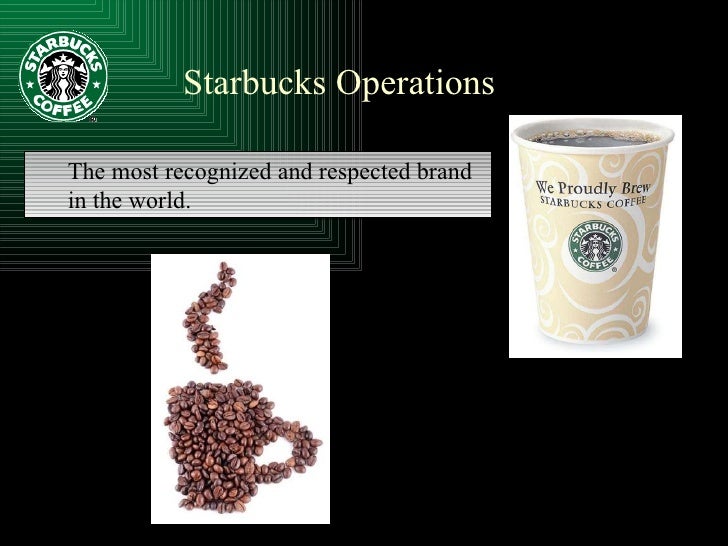 STARBUCKS COFFEE

Starbucks Operations

The most recognized and respected brand in the world.

We Proudly Brew
STARBUCKS COFFEE

STARBUCKS COFFEE